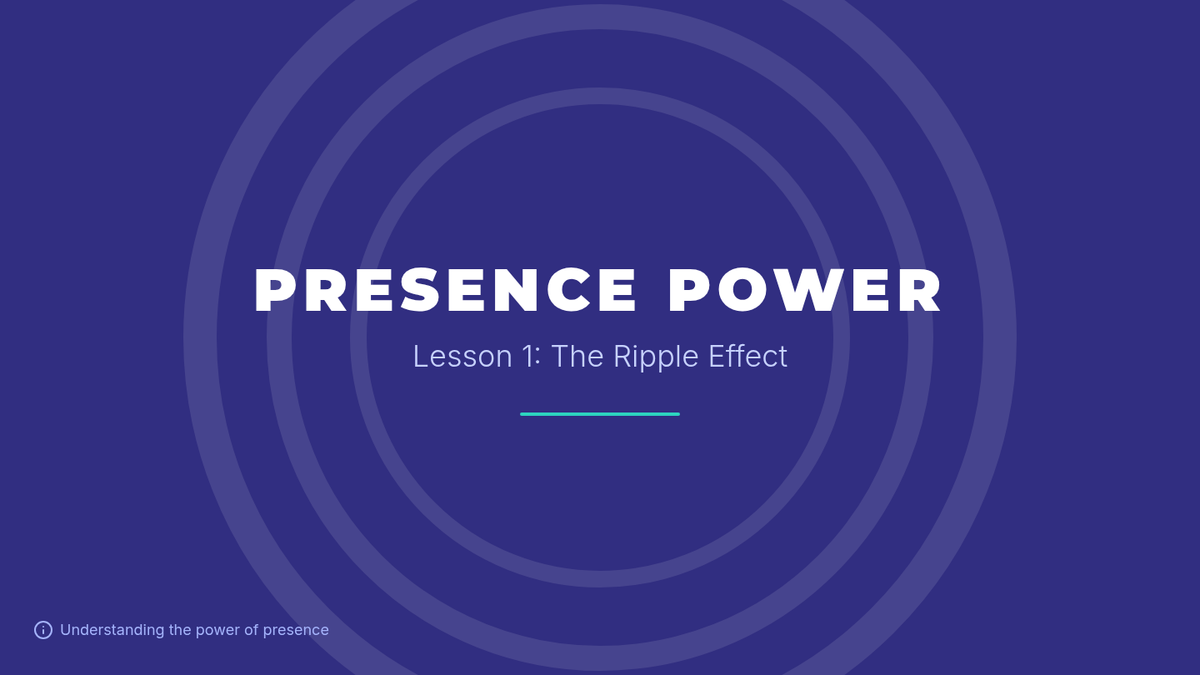 PRESENCE POWER

Lesson 1: The Ripple Effect

Understanding the power of presence